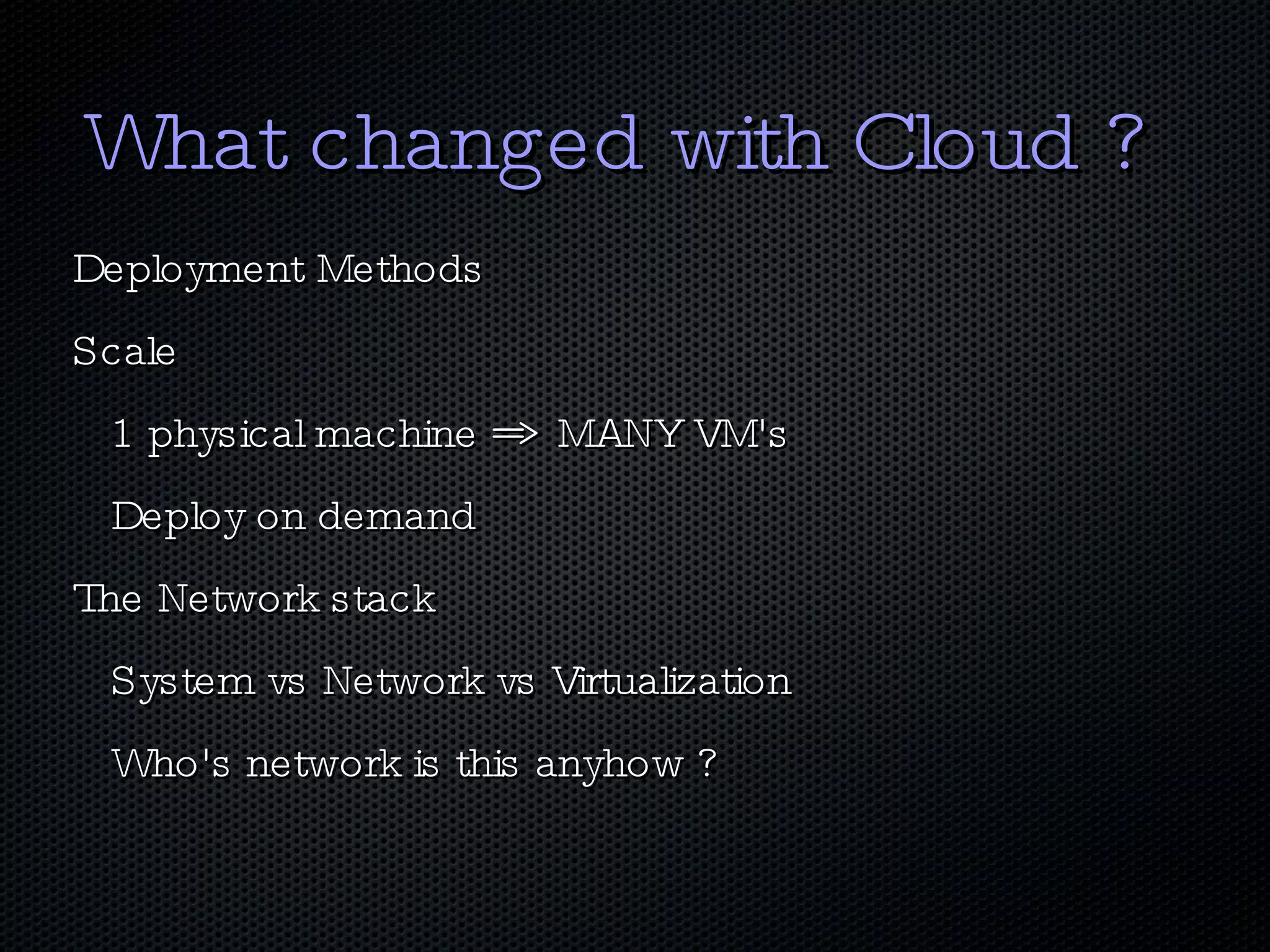 What changed with Cloud ?

Deployment Methods

Scale

1 physical machine => MANY VM's

Deploy on demand

The Network stack

System vs Network vs Virtualization

Who's network is this anyhow ?